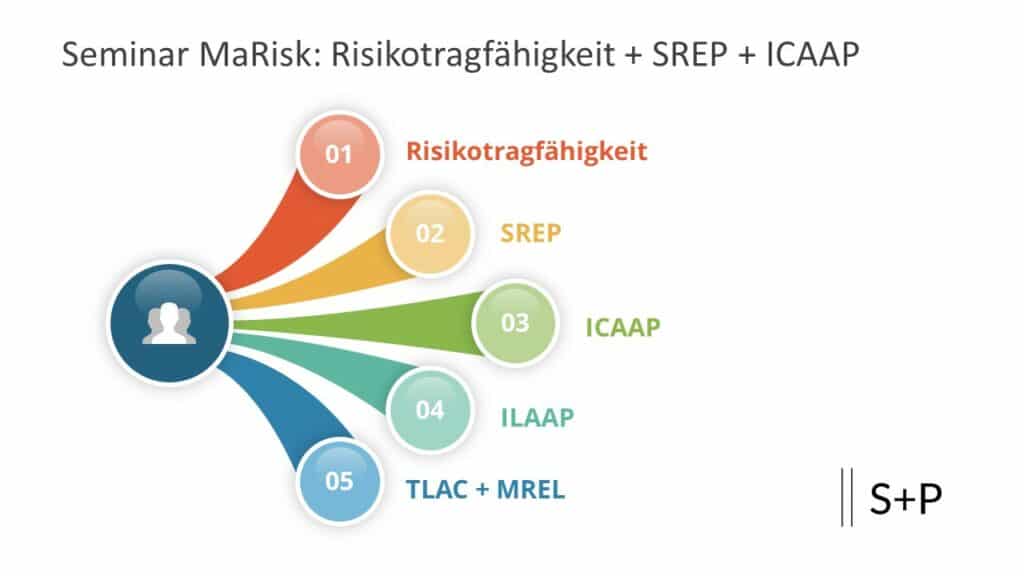 Seminar MaRisk: Risikotragfähigkeit + SREP + ICAAP

01 Risikotragfähigkeit

02 SREP

03 ICAAP

04 ILAAP

05 TLAC + MREL

S+P